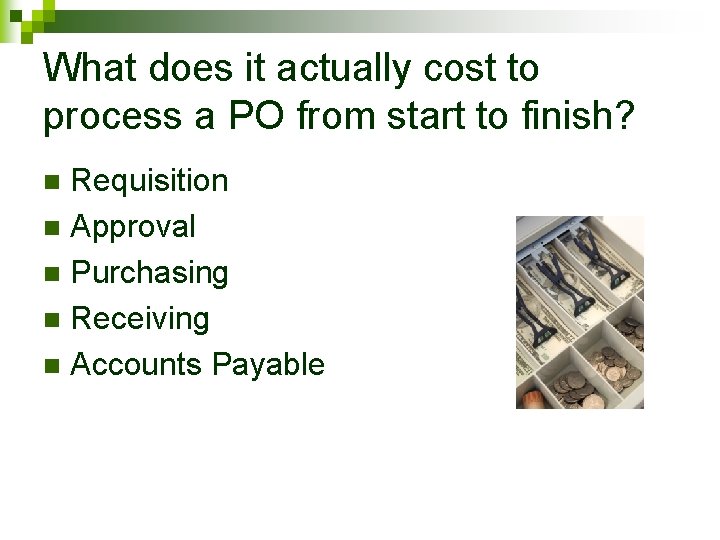 What does it actually cost to process a PO from start to finish?

- Requisition
- Approval
- Purchasing
- Receiving
- Accounts Payable